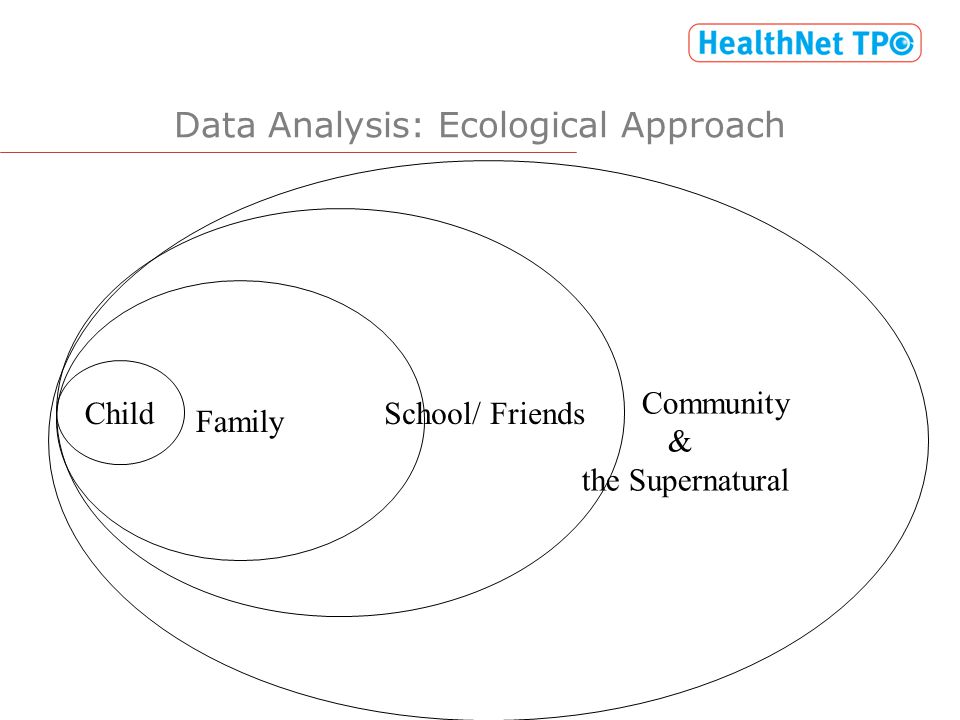 HealthNet TPO

Data Analysis: Ecological Approach

Child

Family

School/ Friends

Community
&
the Supernatural